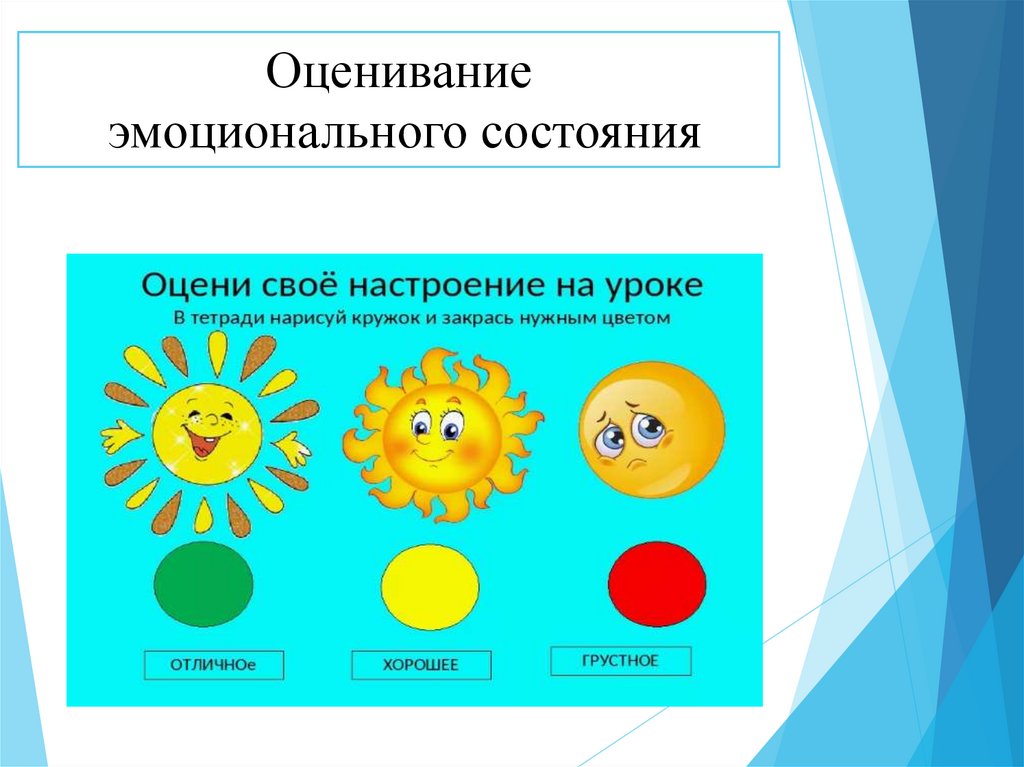 Оценивание эмоционального состояния

Оцени своё настроение на уроке

В тетради нарисуй кружок и закрась нужным цветом

ОТЛИЧНОе

ХОРОШЕЕ

ГРУСТНОЕ